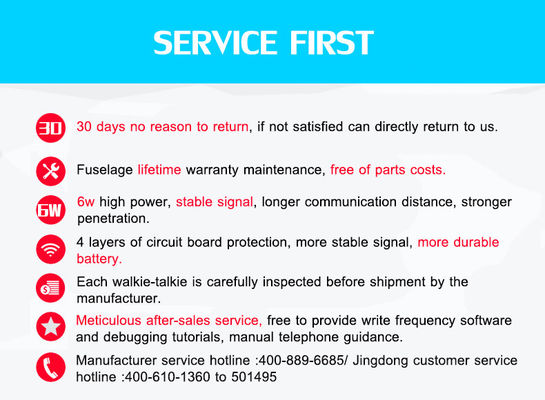 SERVICE FIRST

30 30 days no reason to return, if not satisfied can directly return to us.

Fuselage lifetime warranty maintenance, free of parts costs.

6W 6w high power, stable signal, longer communication distance, stronger penetration.

4 layers of circuit board protection, more stable signal, more durable battery.

Each walkie-talkie is carefully inspected before shipment by the manufacturer.

Meticulous after-sales service, free to provide write frequency software and debugging tutorials, manual telephone guidance.

Manufacturer service hotline :400-889-6685/ Jingdong customer service hotline :400-610-1360 to 501495